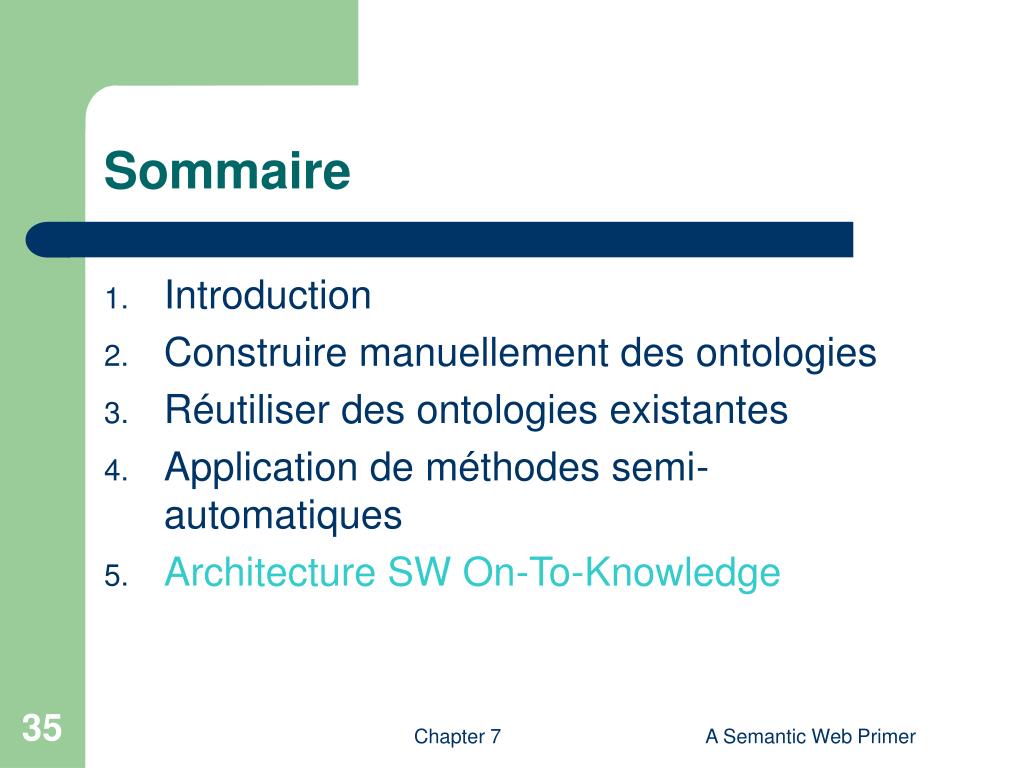 Sommaire

1. Introduction
2. Construire manuellement des ontologies
3. Réutiliser des ontologies existantes
4. Application de méthodes semi-automatiques
5. Architecture SW On-To-Knowledge

35

Chapter 7

A Semantic Web Primer